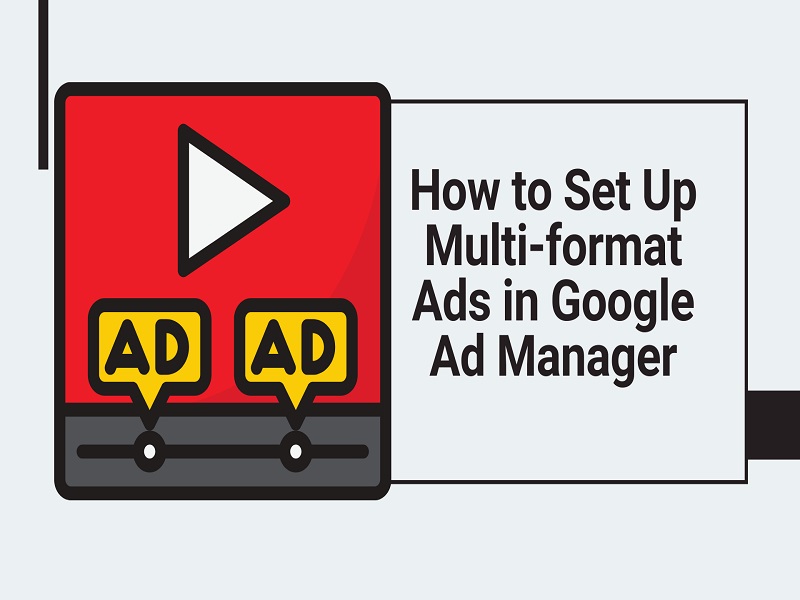 AD AD

How to Set Up Multi-format Ads in Google Ad Manager